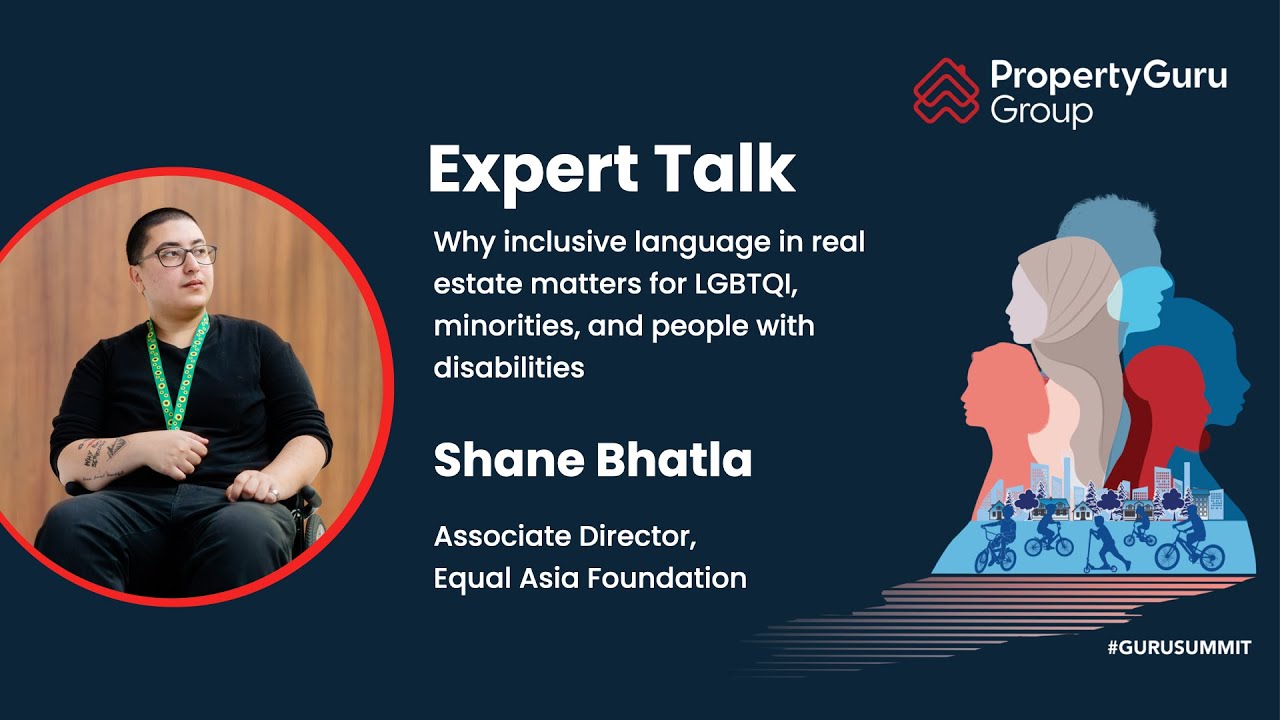 PropertyGuru Group

Expert Talk

Why inclusive language in real estate matters for LGBTQI, minorities, and people with disabilities

Shane Bhatla

Associate Director,
Equal Asia Foundation

#GURUSUMMIT